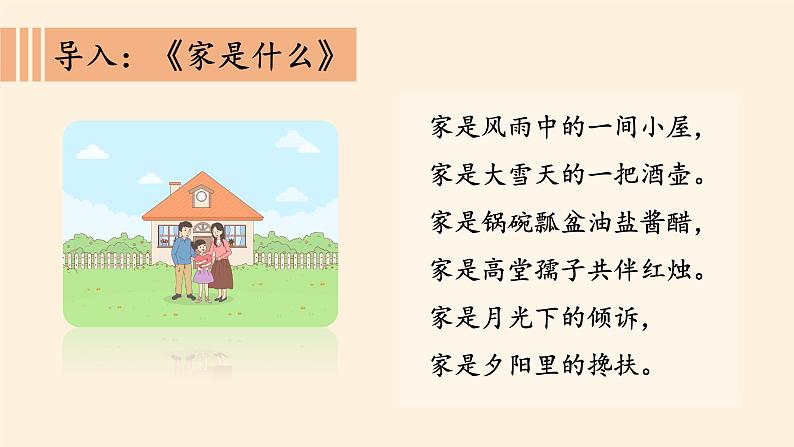 导入：《家是什么》

家是风雨中的一间小屋，
家是大雪天的一把酒壶。
家是锅碗瓢盆油盐酱醋，
家是高堂孺子共伴红烛。
家是月光下的倾诉，
家是夕阳里的搀扶。